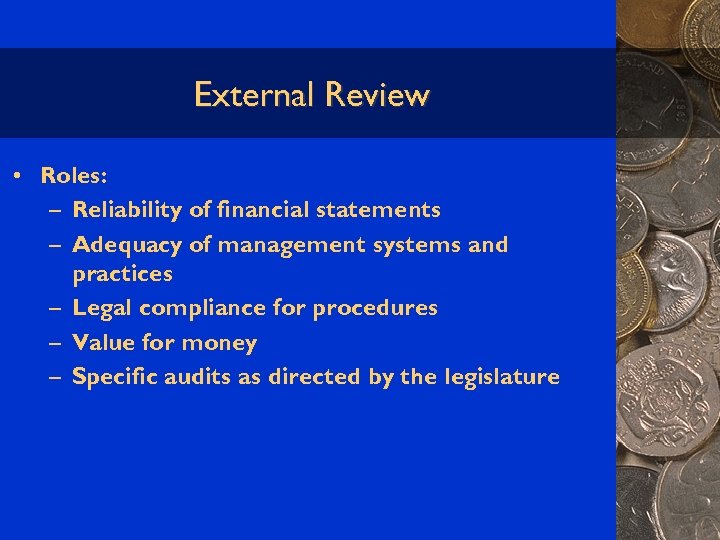 External Review

• Roles:
– Reliability of financial statements
– Adequacy of management systems and practices
– Legal compliance for procedures
– Value for money
– Specific audits as directed by the legislature